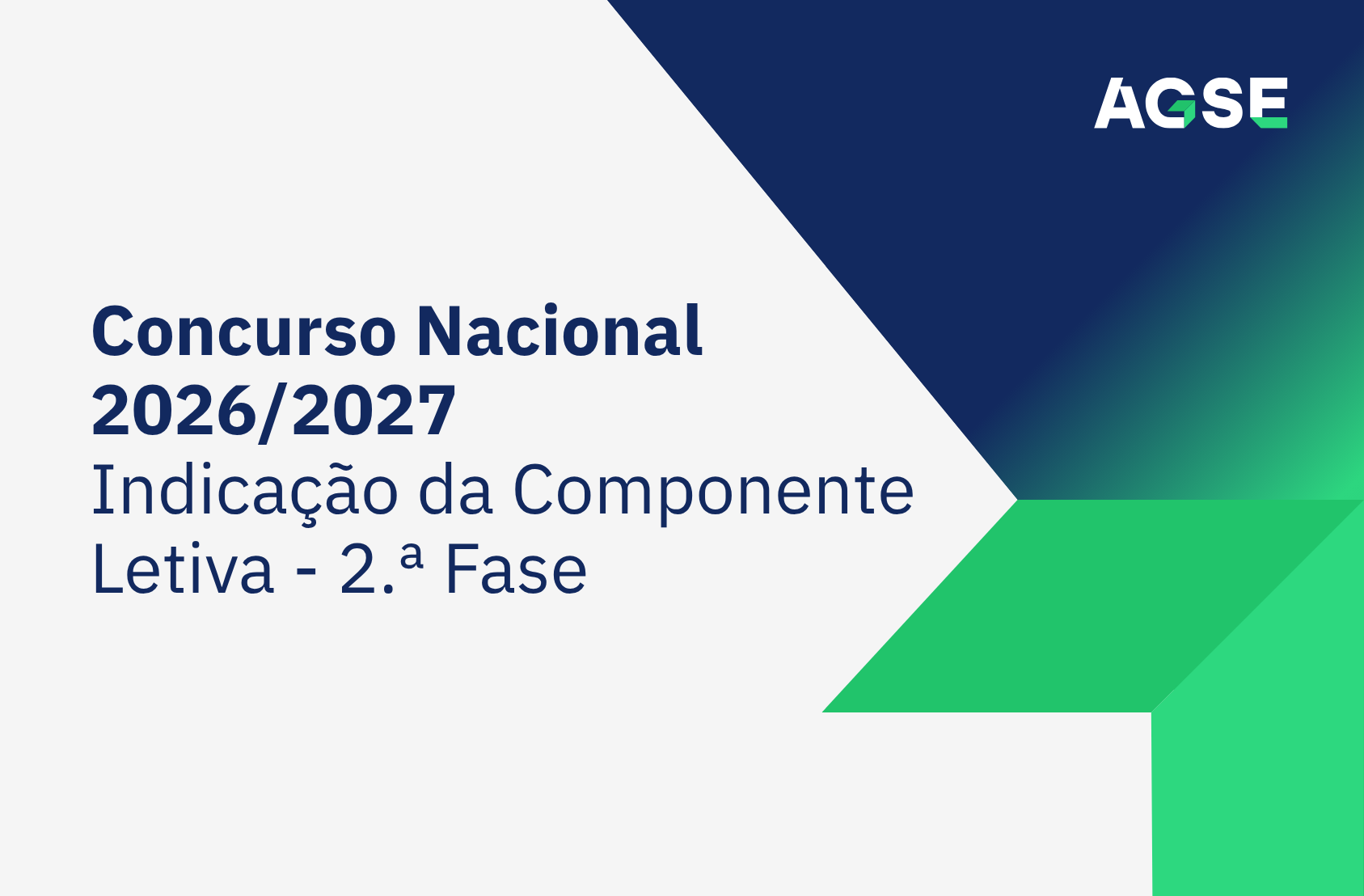 AGSE

Concurso Nacional 2026/2027
Indicação da Componente Letiva - 2.ª Fase